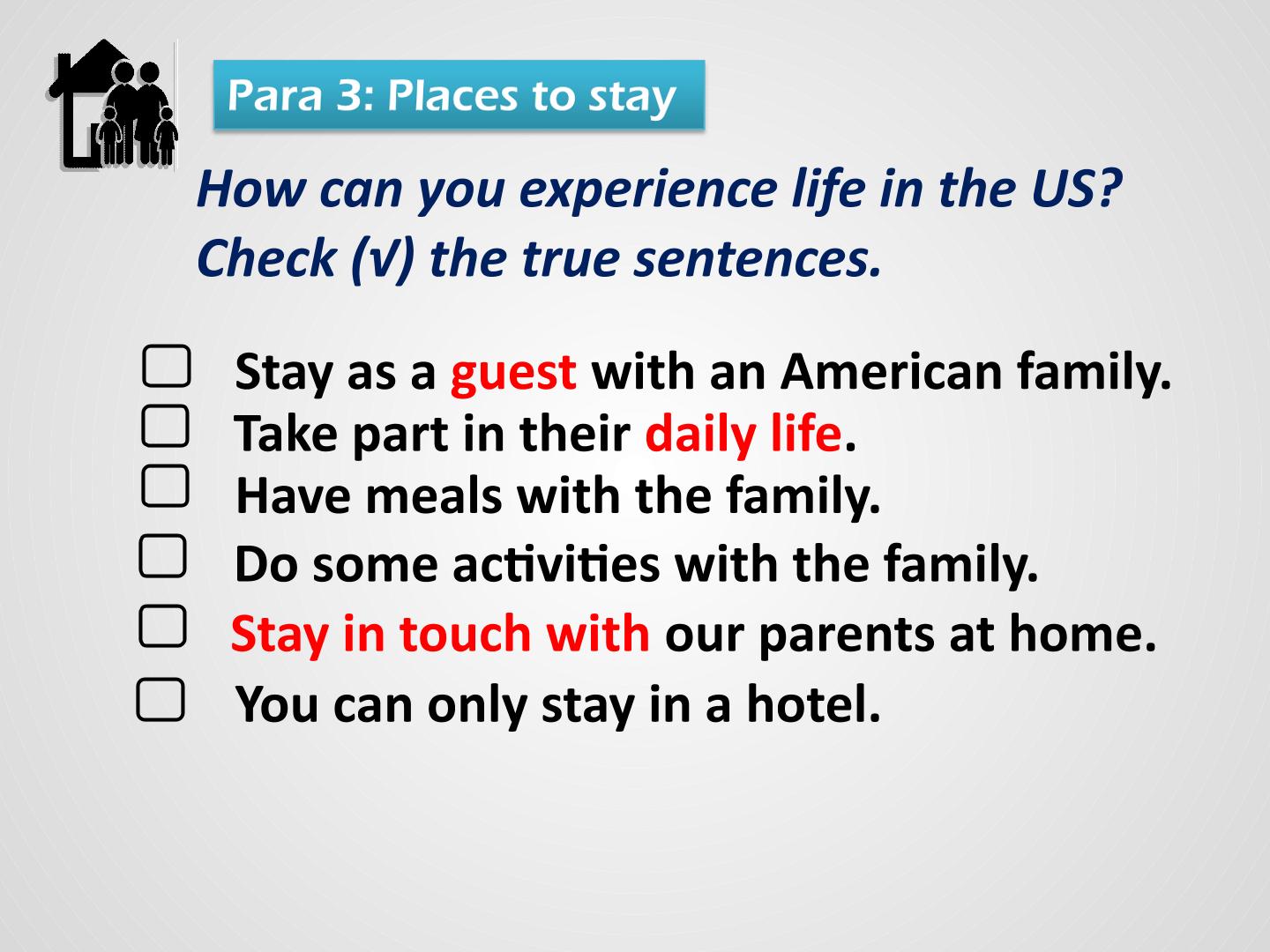 Para 3: Places to stay

How can you experience life in the US? Check (√) the true sentences.

☐ Stay as a guest with an American family.
☐ Take part in their daily life.
☐ Have meals with the family.
☐ Do some activities with the family.
☐ Stay in touch with our parents at home.
☐ You can only stay in a hotel.